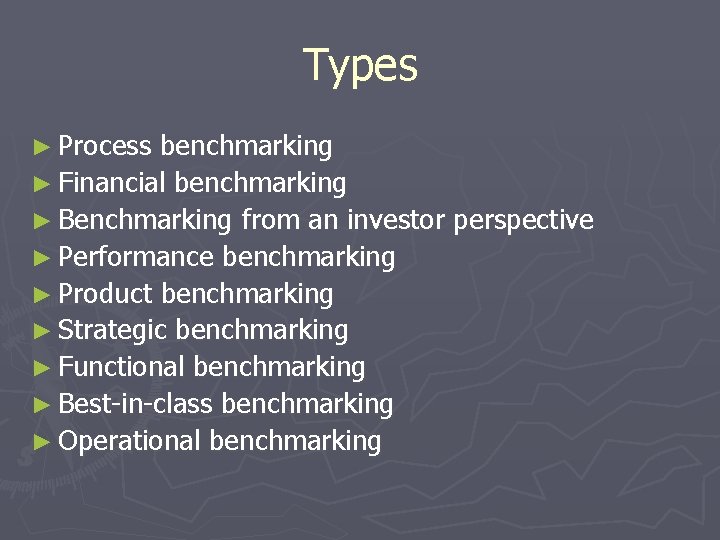 Types

► Process benchmarking
► Financial benchmarking
► Benchmarking from an investor perspective
► Performance benchmarking
► Product benchmarking
► Strategic benchmarking
► Functional benchmarking
► Best-in-class benchmarking
► Operational benchmarking